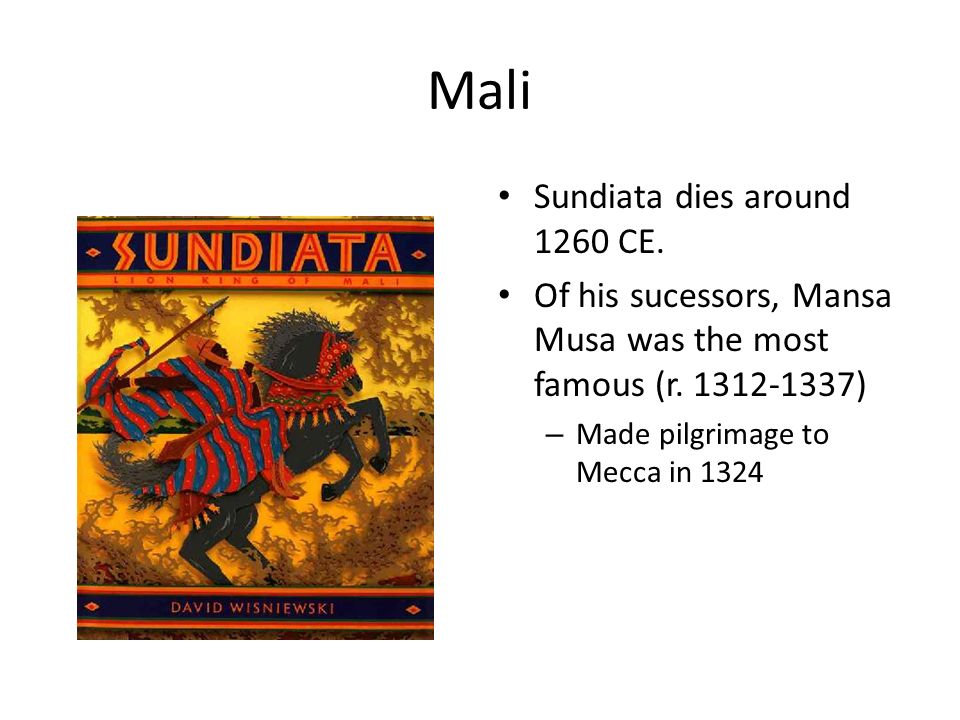 Mali

SUNDIATA
LION KING OF MALI
DAVID WISNIEWSKI

• Sundiata dies around 1260 CE.
• Of his sucessors, Mansa Musa was the most famous (r. 1312-1337)
– Made pilgrimage to Mecca in 1324